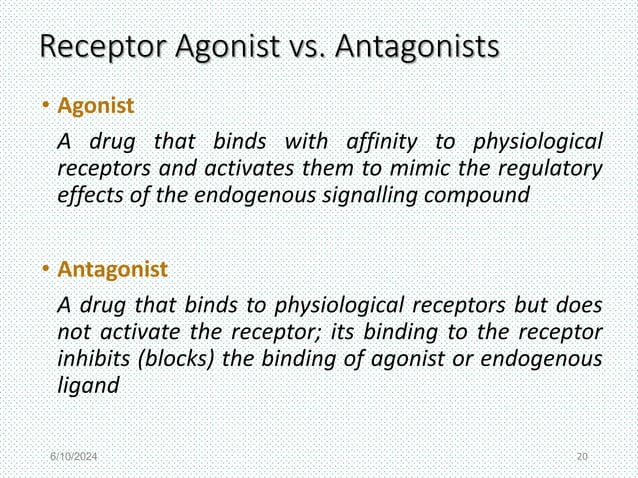 Receptor Agonist vs. Antagonists

• Agonist

A drug that binds with affinity to physiological receptors and activates them to mimic the regulatory effects of the endogenous signalling compound

• Antagonist

A drug that binds to physiological receptors but does not activate the receptor; its binding to the receptor inhibits (blocks) the binding of agonist or endogenous ligand

6/10/2024

20